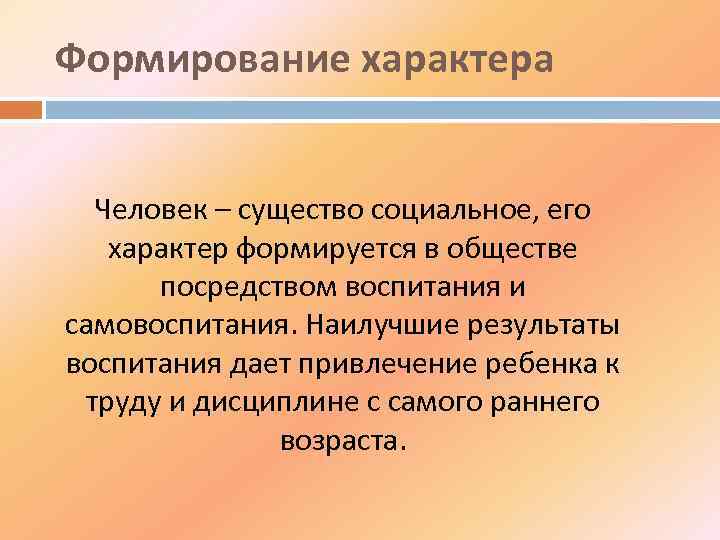 Формирование характера

Человек – существо социальное, его характер формируется в обществе посредством воспитания и самовоспитания. Наилучшие результаты воспитания дает привлечение ребенка к труду и дисциплине с самого раннего возраста.